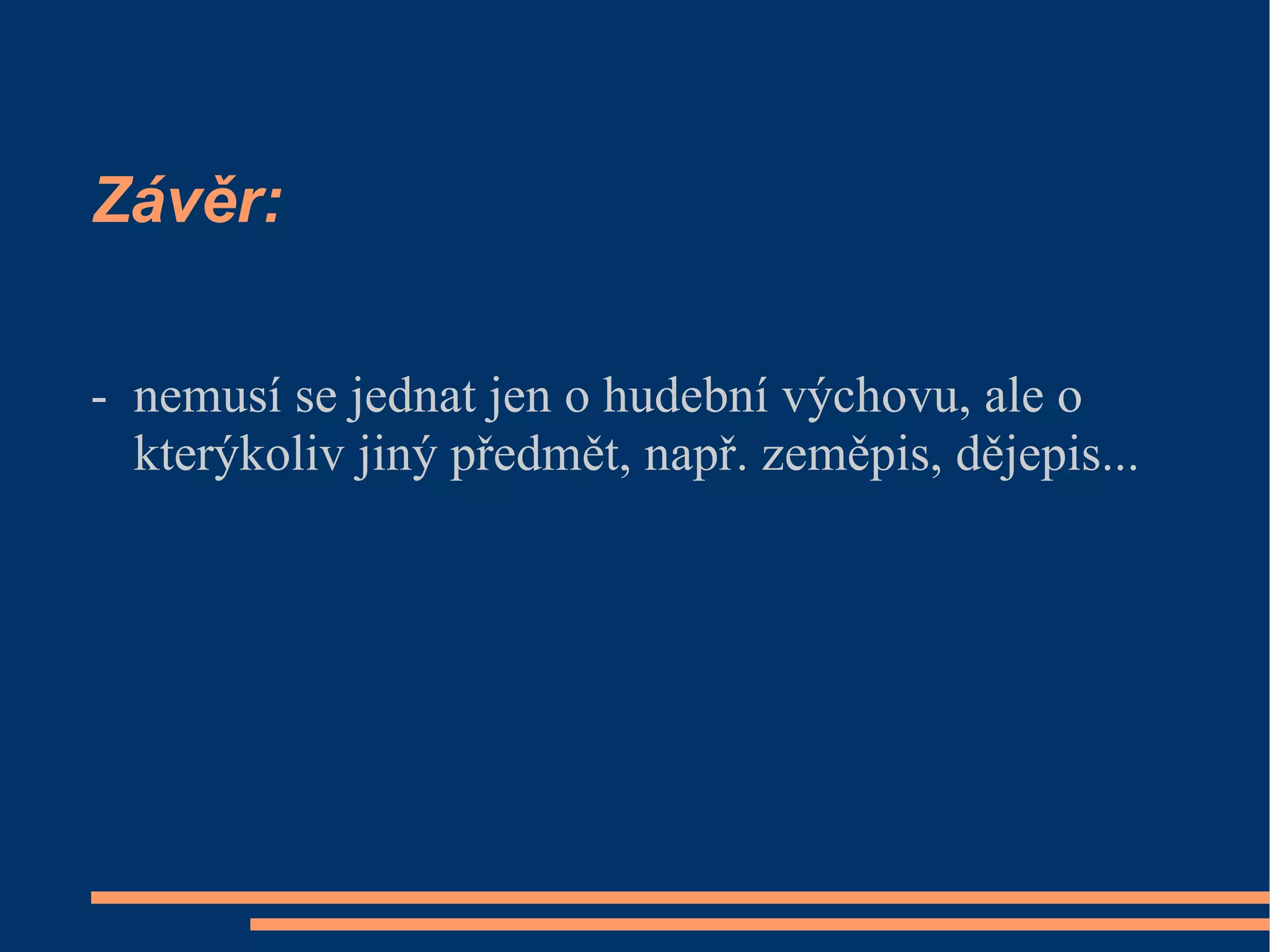 Závěr:

- nemusí se jednat jen o hudební výchovu, ale o kterýkoliv jiný předmět, např. zeměpis, dějepis...